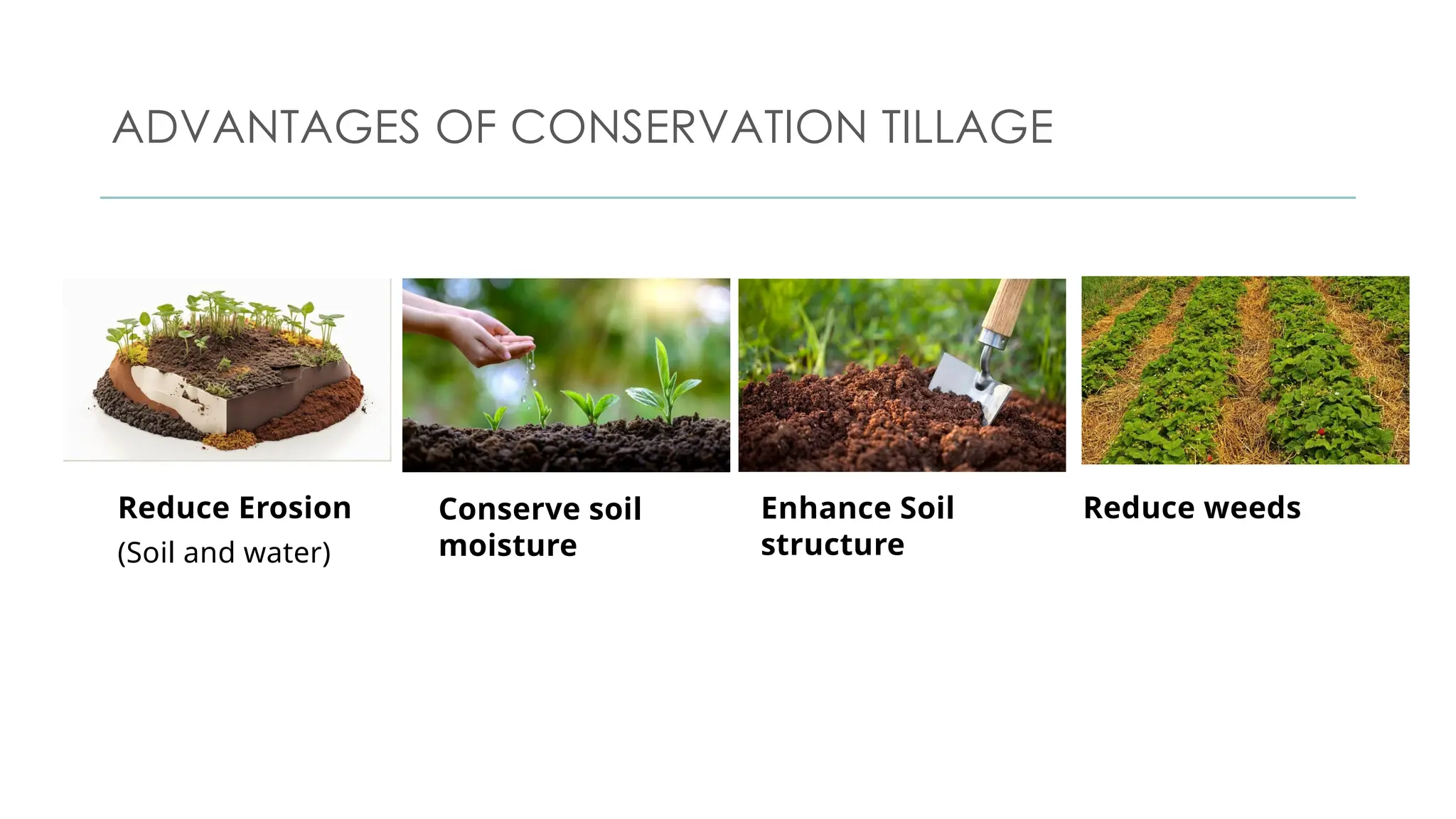 ADVANTAGES OF CONSERVATION TILLAGE

Reduce Erosion
(Soil and water)

Conserve soil moisture

Enhance Soil structure

Reduce weeds